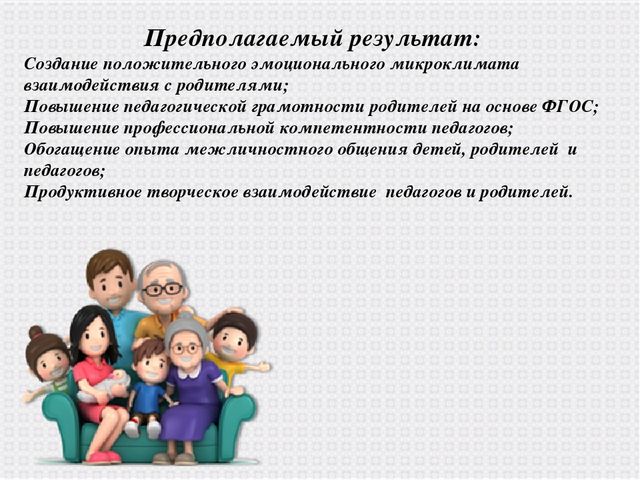 Предполагаемый результат:
Создание положительного эмоционального микроклимата взаимодействия с родителями;
Повышение педагогической грамотности родителей на основе ФГОС;
Повышение профессиональной компетентности педагогов;
Обогащение опыта межличностного общения детей, родителей и педагогов;
Продуктивное творческое взаимодействие педагогов и родителей.